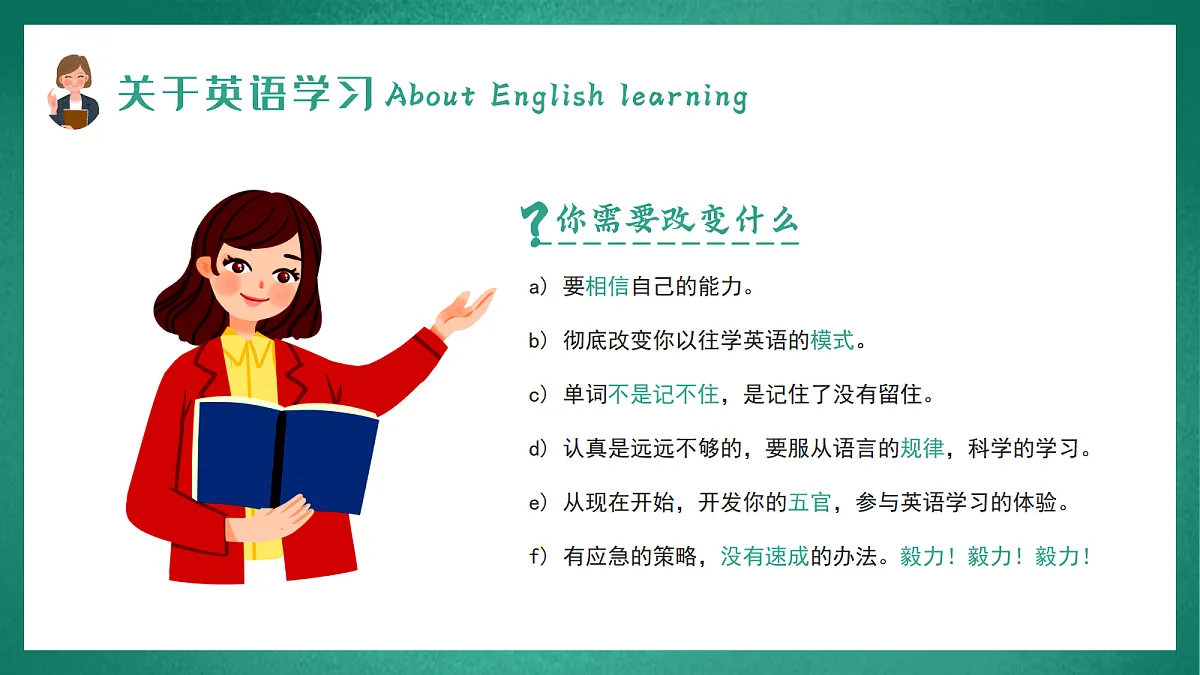 关于英语学习 About English learning

?你需要改变什么

a）要相信自己的能力。

b）彻底改变你以往学英语的模式。

c）单词不是记不住，是记住了没有留住。

d）认真是远远不够的，要服从语言的规律，科学的学习。

e）从现在开始，开发你的五官，参与英语学习的体验。

f）有应急的策略，没有速成的办法。毅力！毅力！毅力！